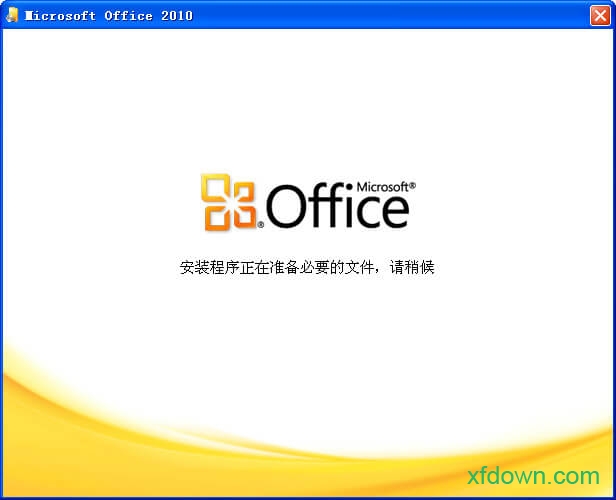 Microsoft Office 2010

Microsoft® Office

安装程序正在准备必要的文件，请稍候

xfdown.com